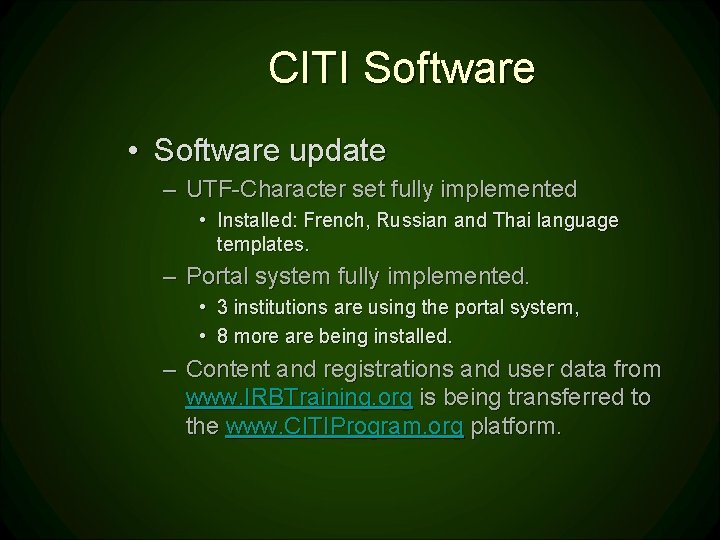 CITI Software

• Software update

– UTF-Character set fully implemented

• Installed: French, Russian and Thai language templates.

– Portal system fully implemented.

• 3 institutions are using the portal system,

• 8 more are being installed.

– Content and registrations and user data from www.IRBTraining.org is being transferred to the www.CITIProgram.org platform.